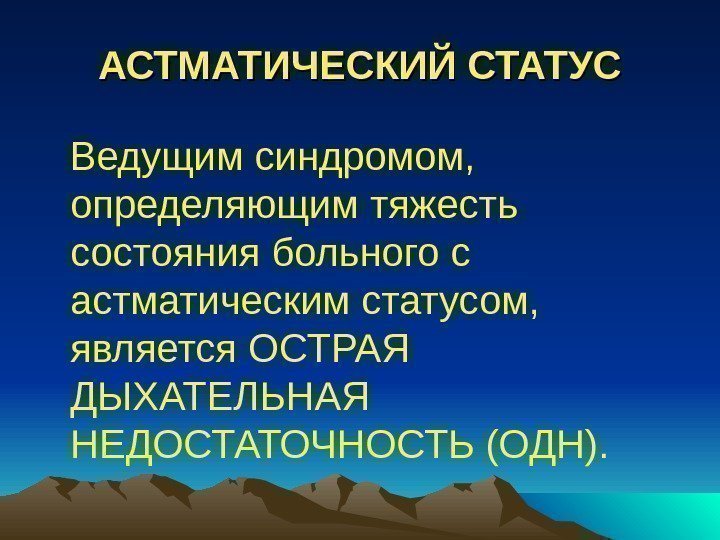 АСТМАТИЧЕСКИЙ СТАТУС

Ведущим синдромом, определяющим тяжесть состояния больного с астматическим статусом, является ОСТРАЯ ДЫХАТЕЛЬНАЯ НЕДОСТАТОЧНОСТЬ (ОДН).